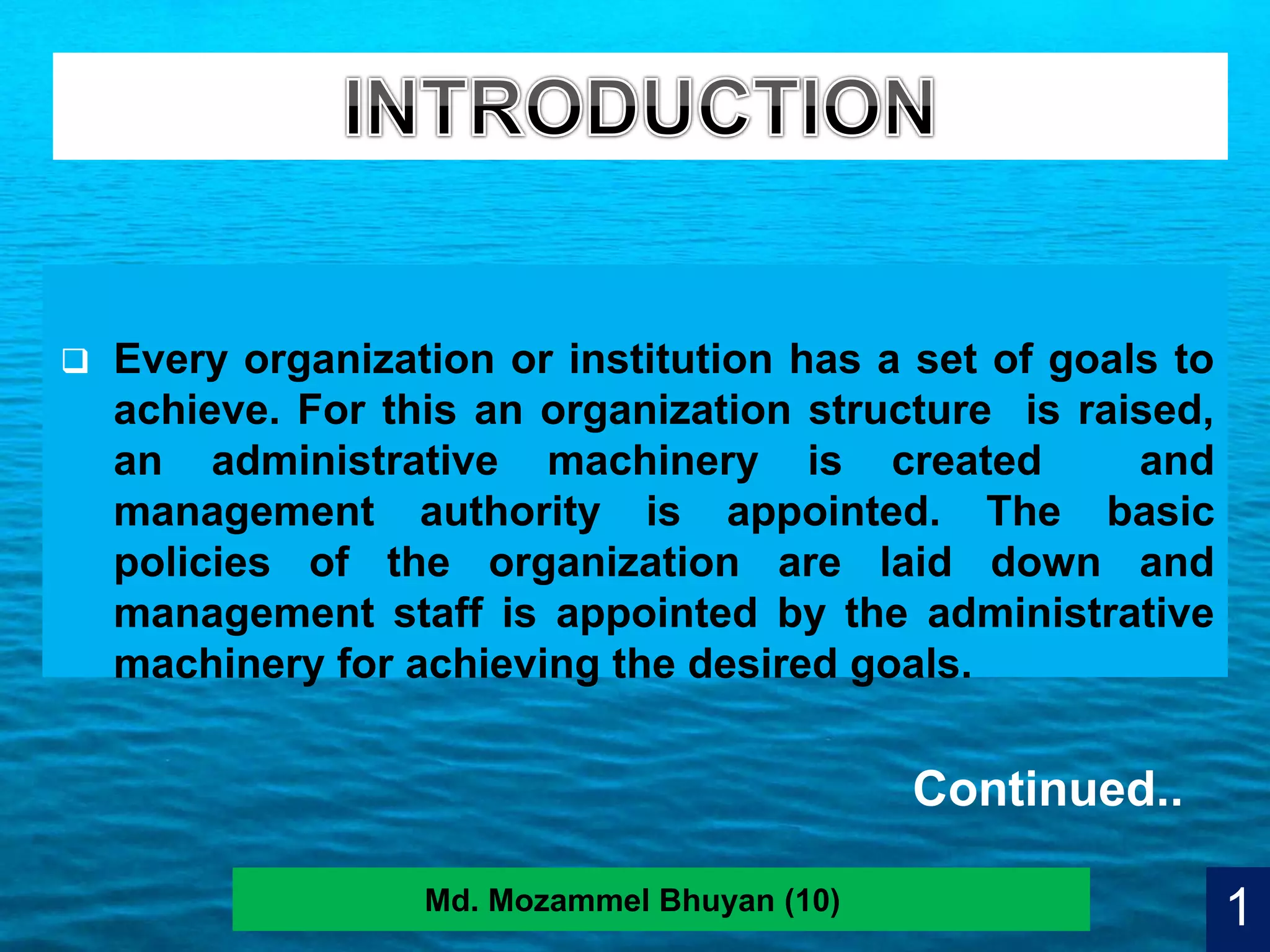 INTRODUCTION

❑ Every organization or institution has a set of goals to achieve. For this an organization structure is raised, an administrative machinery is created and management authority is appointed. The basic policies of the organization are laid down and management staff is appointed by the administrative machinery for achieving the desired goals.

Continued..

Md. Mozammel Bhuyan (10)

1